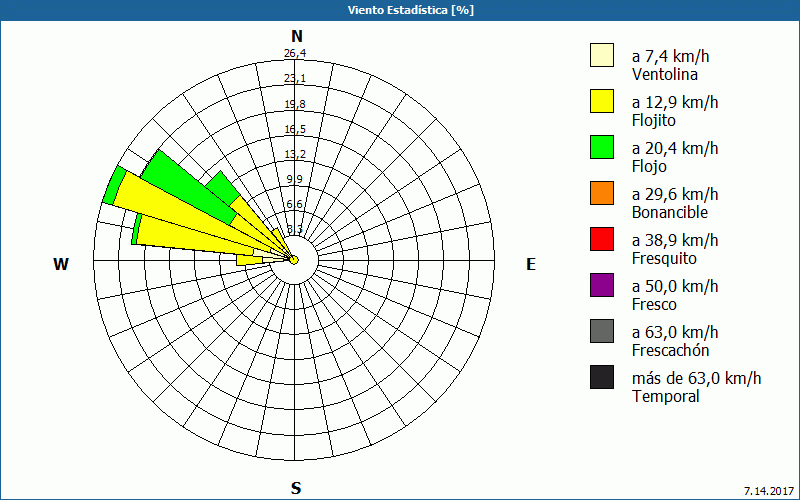 Viento Estadística [%]

N
26,4
23,1
19,8
16,5
13,2
9,9
6,6
3,3
W
E
S

a 7,4 km/h
Ventolina
a 12,9 km/h
Flojito
a 20,4 km/h
Flojo
a 29,6 km/h
Bonancible
a 38,9 km/h
Fresquito
a 50,0 km/h
Fresco
a 63,0 km/h
Frescachón
más de 63,0 km/h
Temporal

7.14.2017